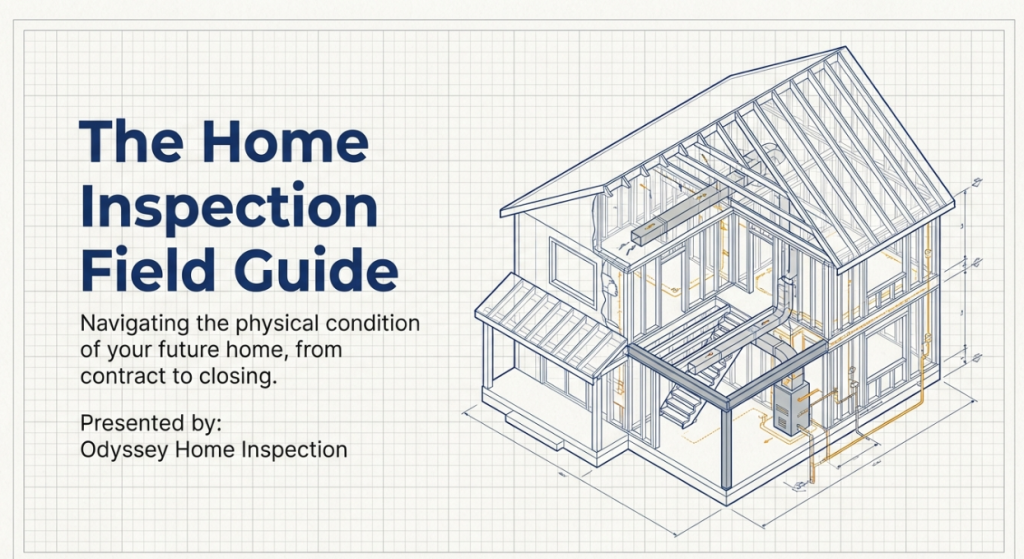 The Home Inspection Field Guide

Navigating the physical condition of your future home, from contract to closing.

Presented by:
Odyssey Home Inspection